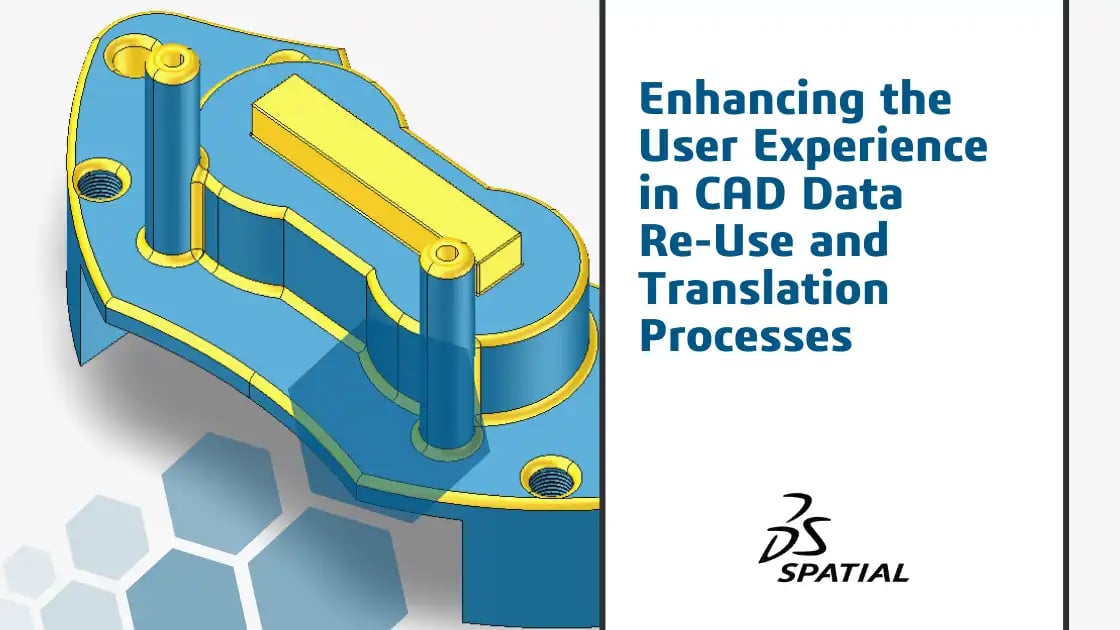 Enhancing the User Experience in CAD Data Re-Use and Translation Processes

3DS SPATIAL